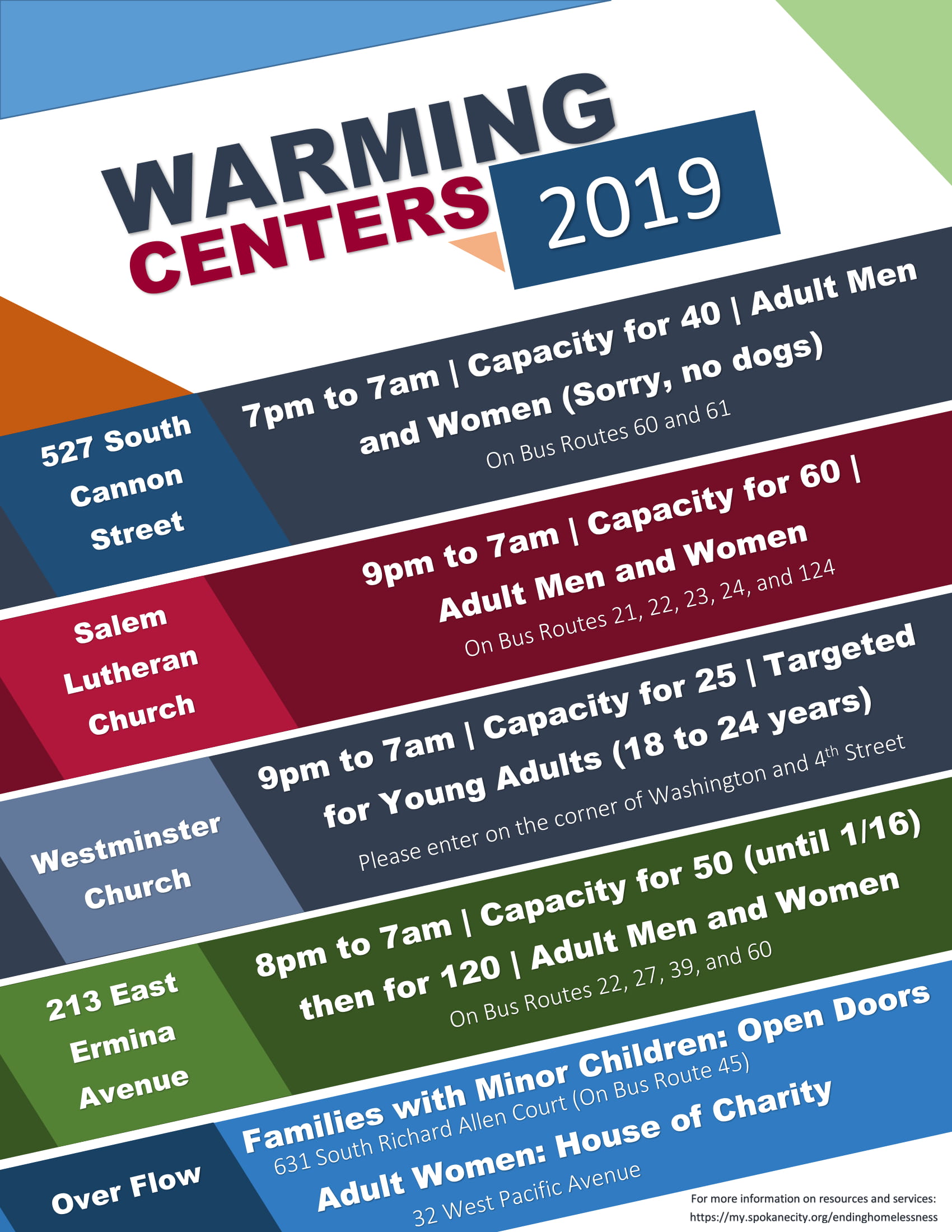 WARMING CENTERS 2019

527 South Cannon Street

7pm to 7am | Capacity for 40 | Adult Men and Women (Sorry, no dogs)

On Bus Routes 60 and 61

Salem Lutheran Church

9pm to 7am | Capacity for 60 | Adult Men and Women

On Bus Routes 21, 22, 23, 24, and 124

Westminster Church

9pm to 7am | Capacity for 25 | Targeted for Young Adults (18 to 24 years)

Please enter on the corner of Washington and 4$^{th}$ Street

213 East Ermina Avenue

8pm to 7am | Capacity for 50 (until 1/16) then for 120 | Adult Men and Women

On Bus Routes 22, 27, 39, and 60

Over Flow

Families with Minor Children: Open Doors

631 South Richard Allen Court (On Bus Route 45)

Adult Women: House of Charity

32 West Pacific Avenue

For more information on resources and services: https://my.spokanecity.org/endinghomelessness